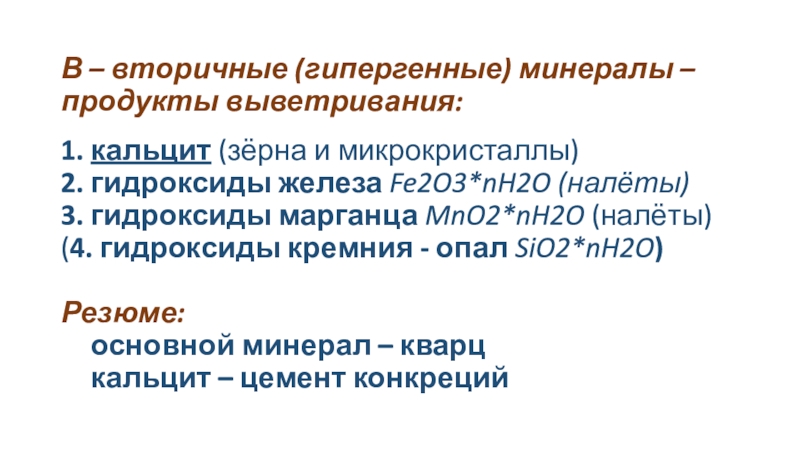 В – вторичные (гипергенные) минералы – продукты выветривания:

1. кальцит (зёрна и микрокристаллы)
2. гидроксиды железа $Fe2O3*nH2O$ (налёты)
3. гидроксиды марганца $MnO2*nH2O$ (налёты)
(4. гидроксиды кремния - опал $SiO2*nH2O$)

Резюме:
основной минерал – кварц
кальцит – цемент конкреций